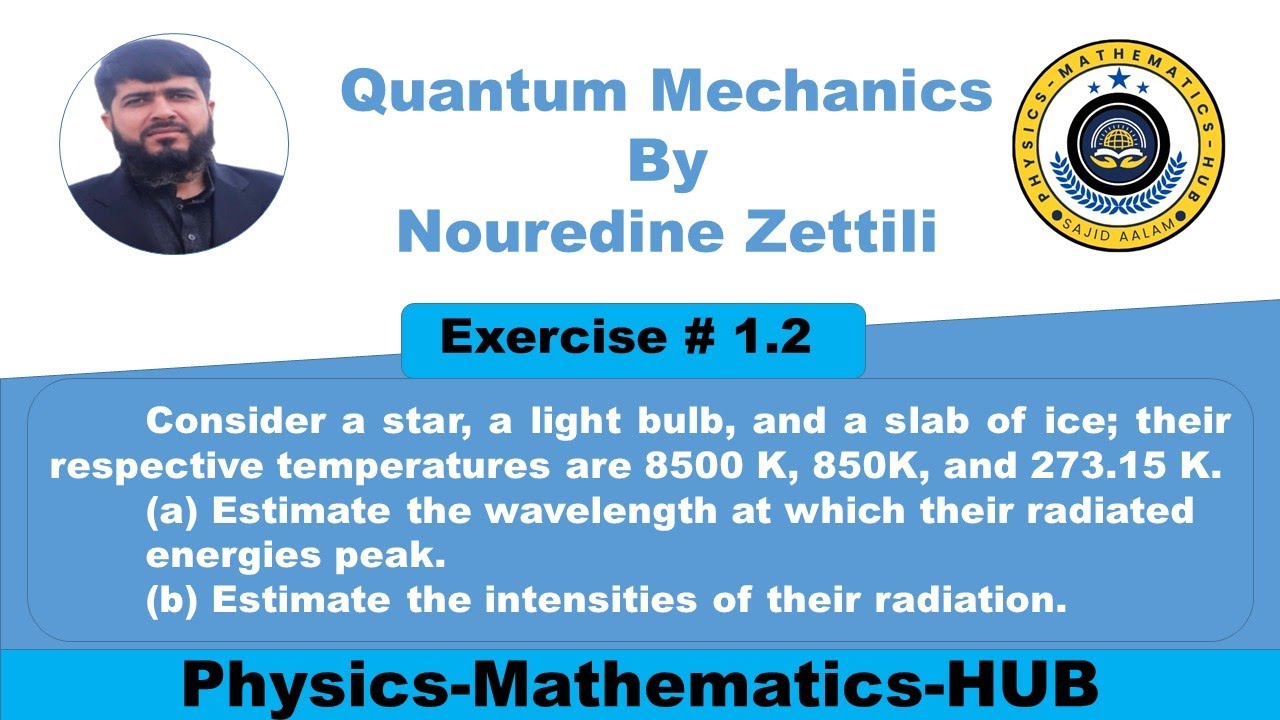 Quantum Mechanics
By
Nouredine Zettili

PHYSICS-MATHEMATICS-HUB
SAJID AALAM

Exercise # 1.2

Consider a star, a light bulb, and a slab of ice; their respective temperatures are 8500 K, 850K, and 273.15 K.
(a) Estimate the wavelength at which their radiated energies peak.
(b) Estimate the intensities of their radiation.

Physics-Mathematics-HUB